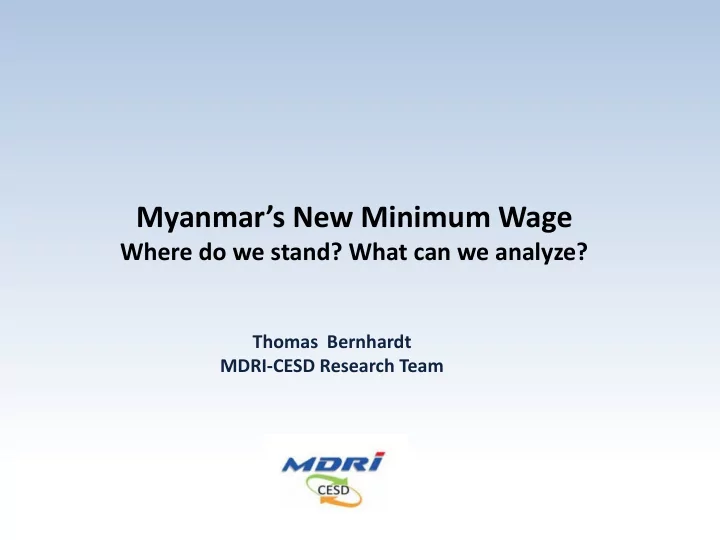 Myanmar's New Minimum Wage
Where do we stand? What can we analyze?

Thomas Bernhardt
MDRI-CESD Research Team

MDRI
CESD